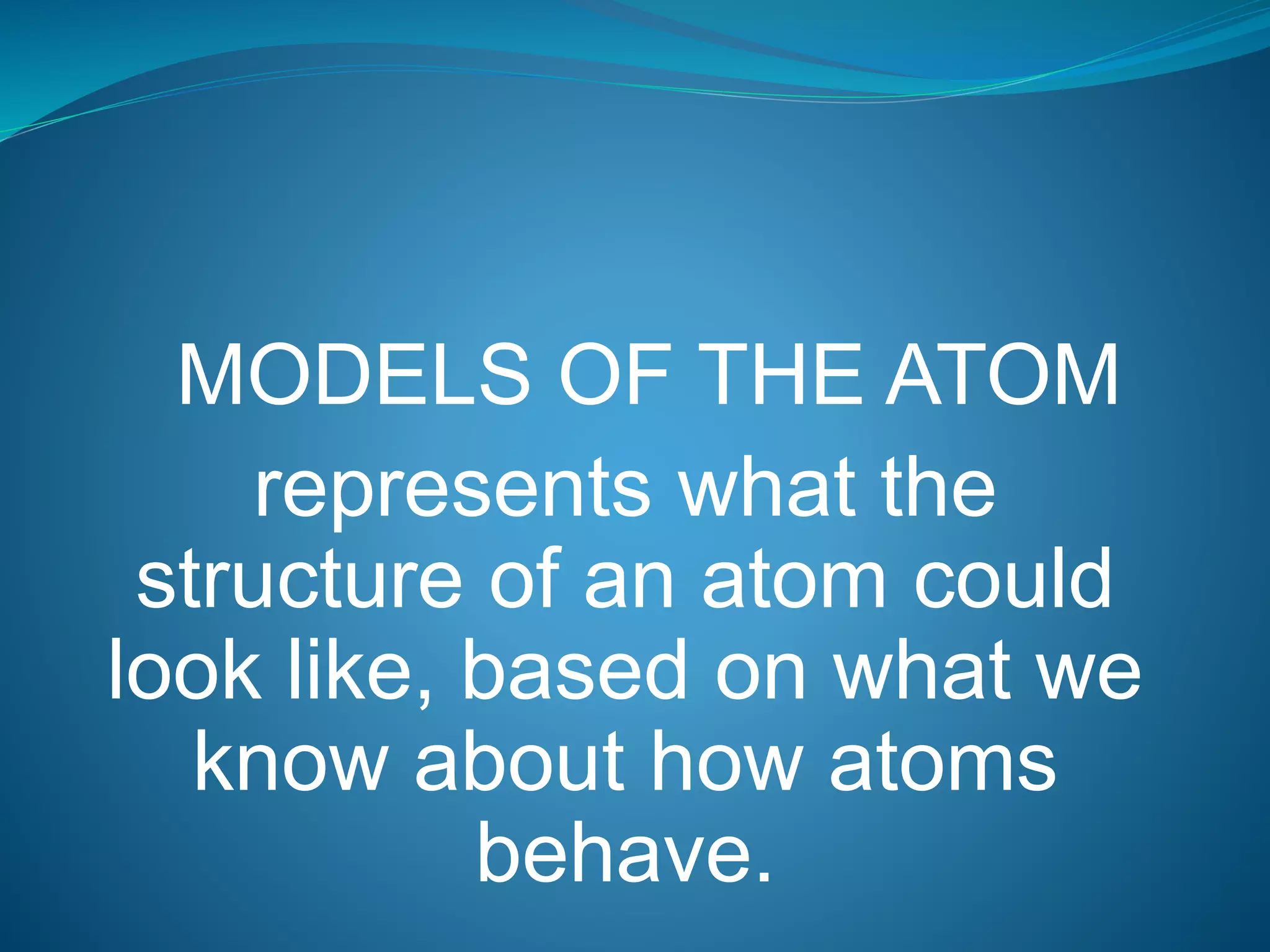 MODELS OF THE ATOM

represents what the structure of an atom could look like, based on what we know about how atoms behave.